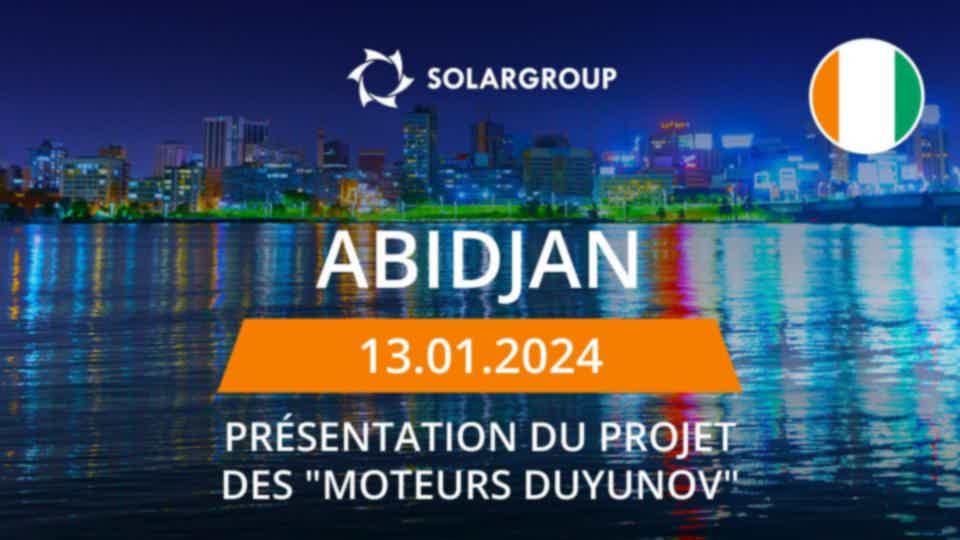 SOLARGROUP

ABIDJAN

13.01.2024

PRÉSENTATION DU PROJET DES "MOTEURS DUYUNOV"